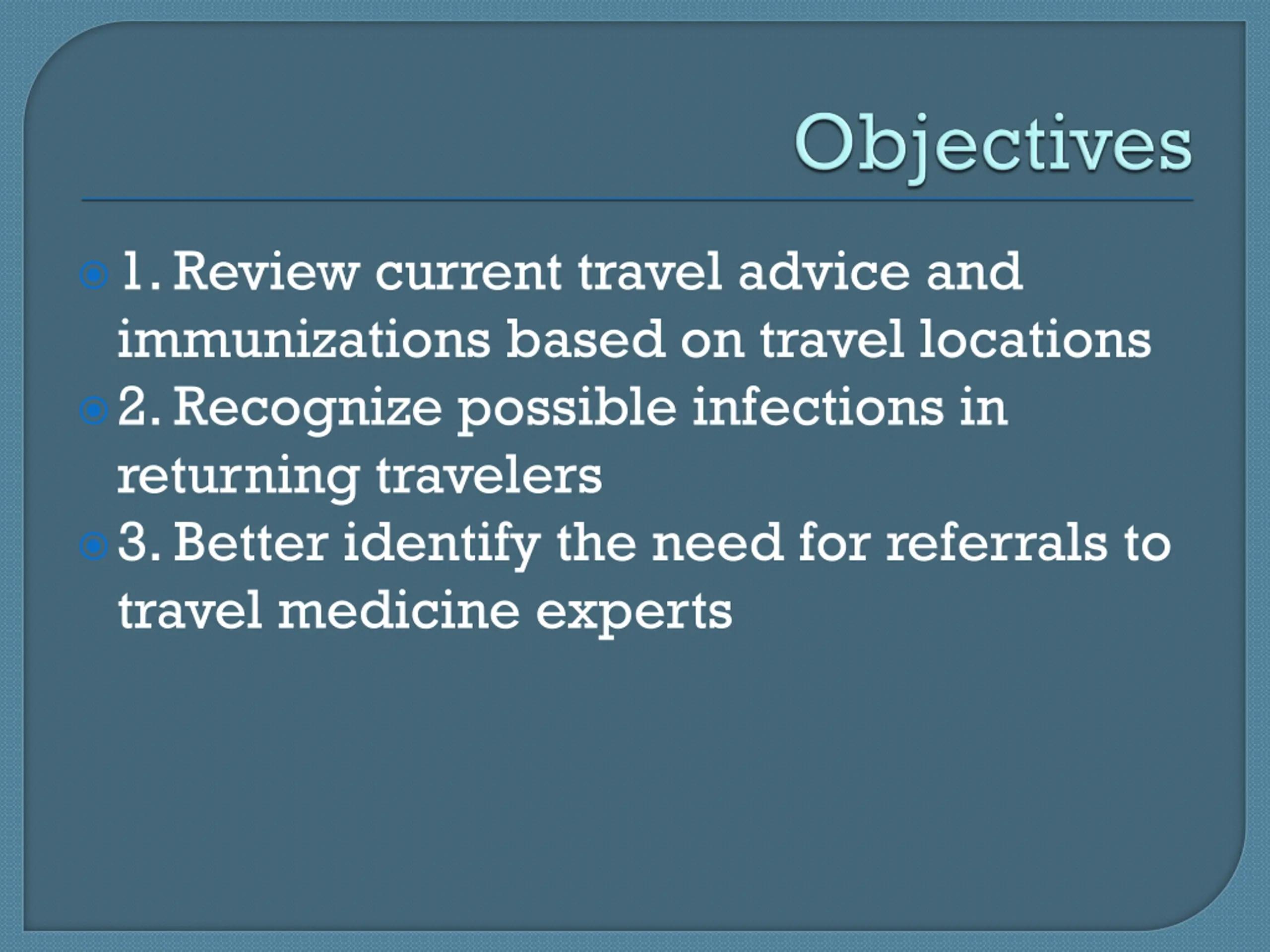 Objectives

1. Review current travel advice and immunizations based on travel locations

2. Recognize possible infections in returning travelers

3. Better identify the need for referrals to travel medicine experts